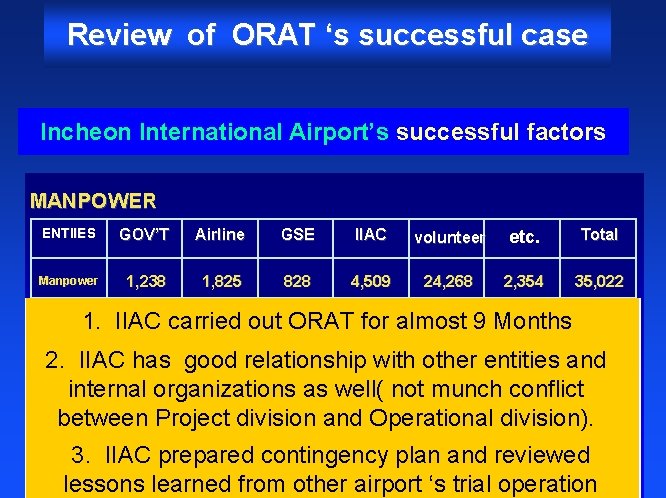 Review of ORAT 's successful case

Incheon International Airport's successful factors

MANPOWER

| ENTIIES | GOV'T | Airline | GSE | IIAC | volunteer | etc. | Total |
|---|---|---|---|---|---|---|---|
| Manpower | 1,238 | 1,825 | 828 | 4,509 | 24,268 | 2,354 | 35,022 |

1. IIAC carried out ORAT for almost 9 Months

2. IIAC has good relationship with other entities and internal organizations as well( not munch conflict between Project division and Operational division).

3. IIAC prepared contingency plan and reviewed lessons learned from other airport 's trial operation